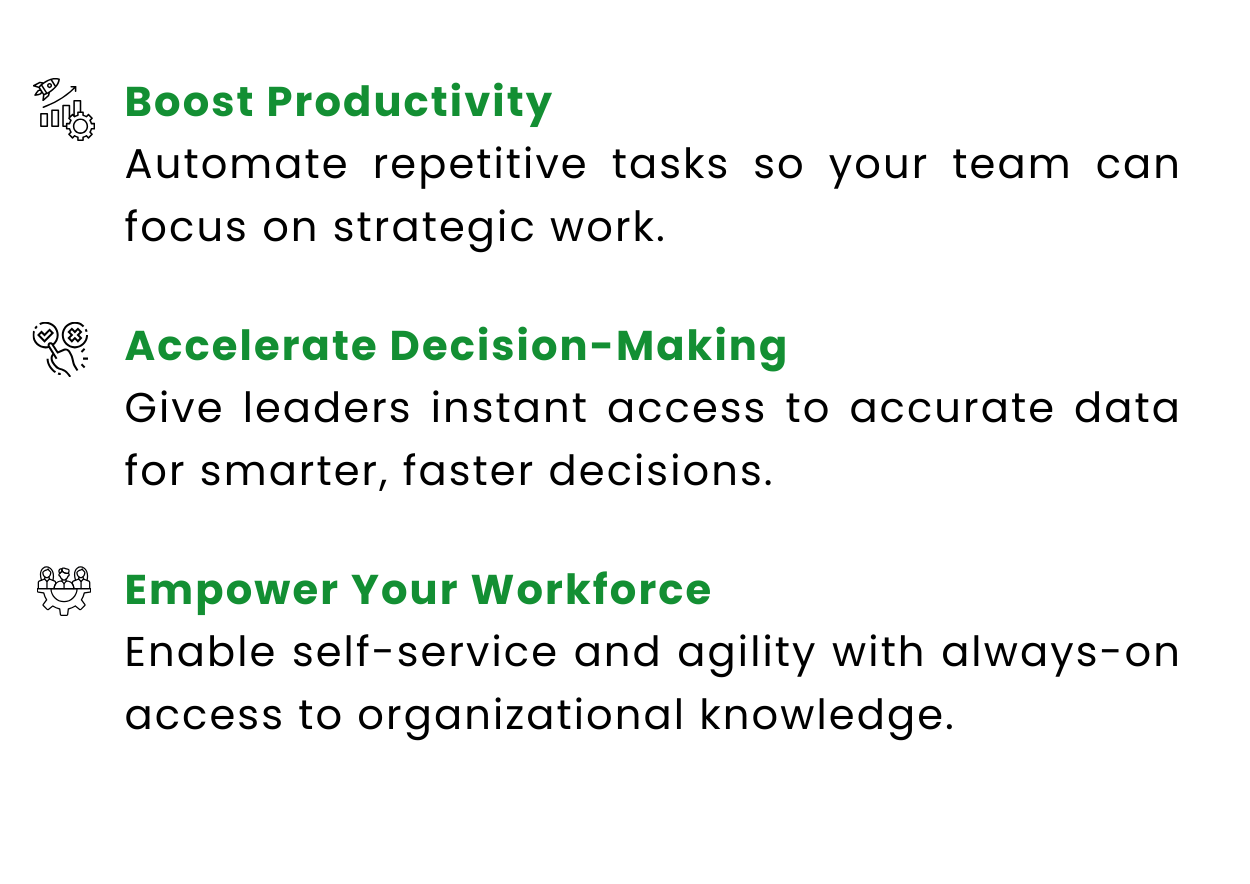 Boost Productivity
Automate repetitive tasks so your team can focus on strategic work.

Accelerate Decision-Making
Give leaders instant access to accurate data for smarter, faster decisions.

Empower Your Workforce
Enable self-service and agility with always-on access to organizational knowledge.